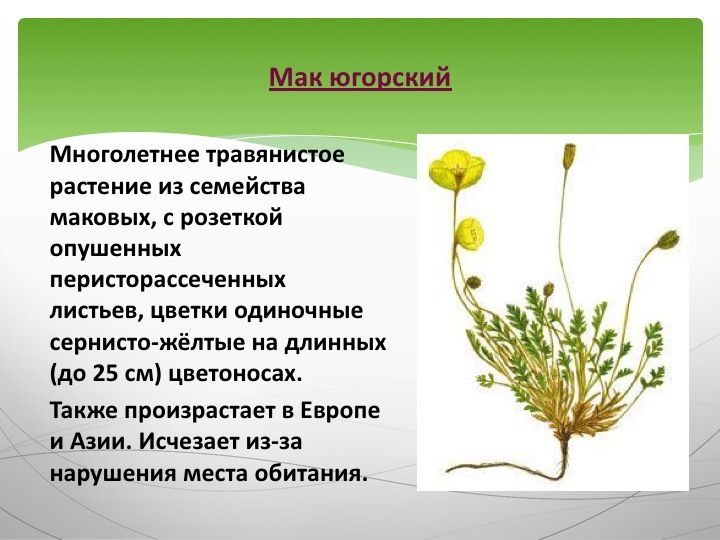 Мак югорский

Многолетнее травянистое растение из семейства маковых, с розеткой опушенных перисторассеченных листьев, цветки одиночные сернисто-жёлтые на длинных (до 25 см) цветоносах.

Также произрастает в Европе и Азии. Исчезает из-за нарушения места обитания.